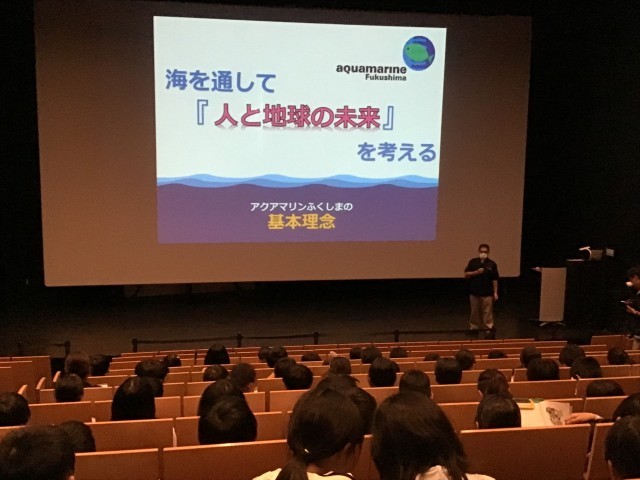 aquamarine
Fukushima

海を通して
『人と地球の未来』
を考える

アクアマリンふくしまの
基本理念